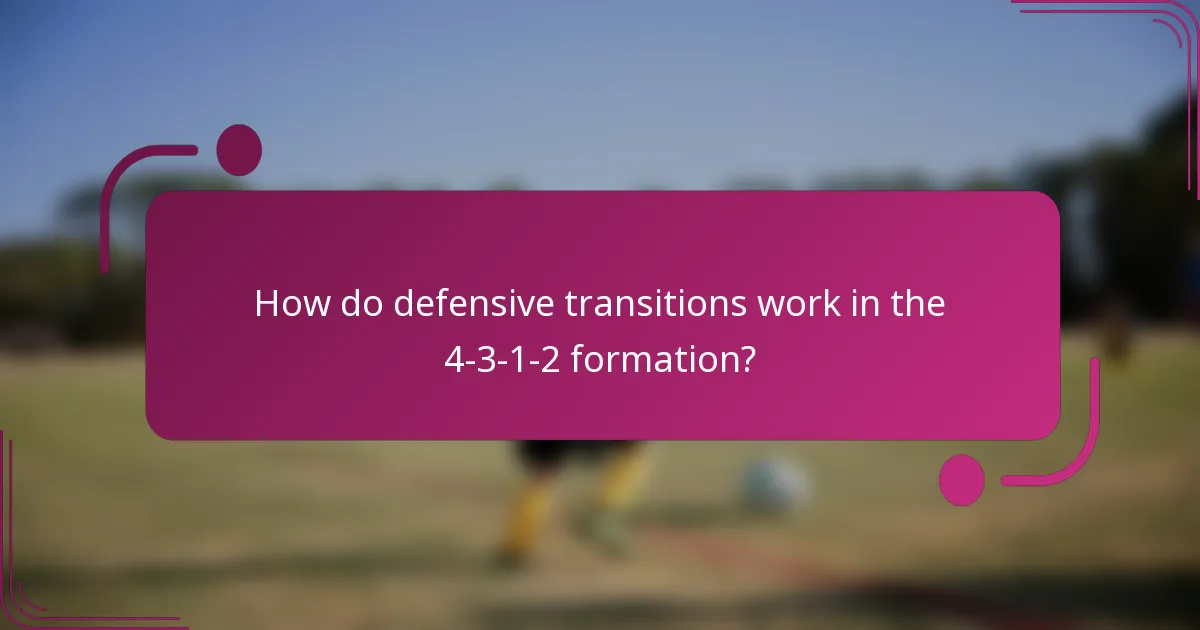 How do defensive transitions work in the 4-3-1-2 formation?